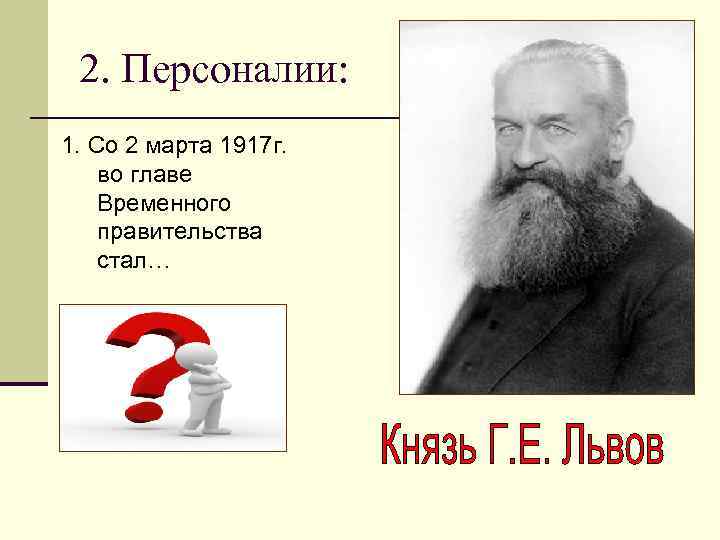 2. Персоналии:

1. Со 2 марта 1917г. во главе Временного правительства стал…

Князь Г.Е. Львов